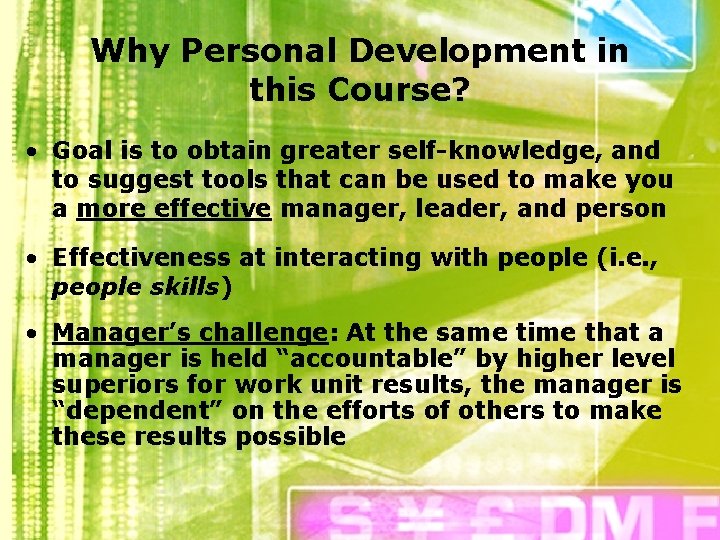 Why Personal Development in this Course?

• Goal is to obtain greater self-knowledge, and to suggest tools that can be used to make you a more effective manager, leader, and person

• Effectiveness at interacting with people (i.e., people skills)

• Manager's challenge: At the same time that a manager is held "accountable" by higher level superiors for work unit results, the manager is "dependent" on the efforts of others to make these results possible

$ ¥ £ DM F